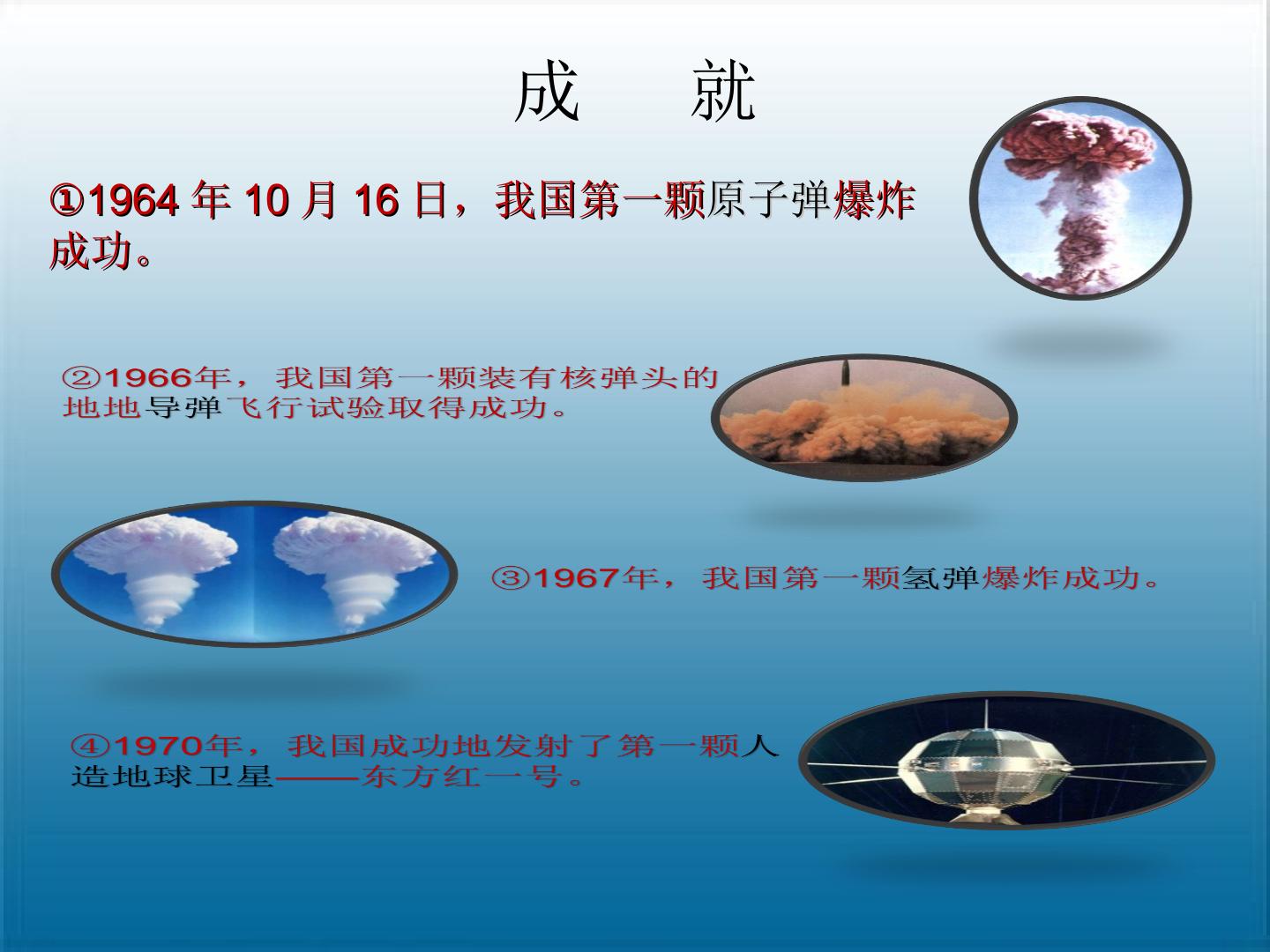 成　就

①1964 年 10 月 16 日，我国第一颗原子弹爆炸成功。

②1966年，我国第一颗装有核弹头的地地导弹飞行试验取得成功。

③1967年，我国第一颗氢弹爆炸成功。

④1970年，我国成功地发射了第一颗人造地球卫星——东方红一号。